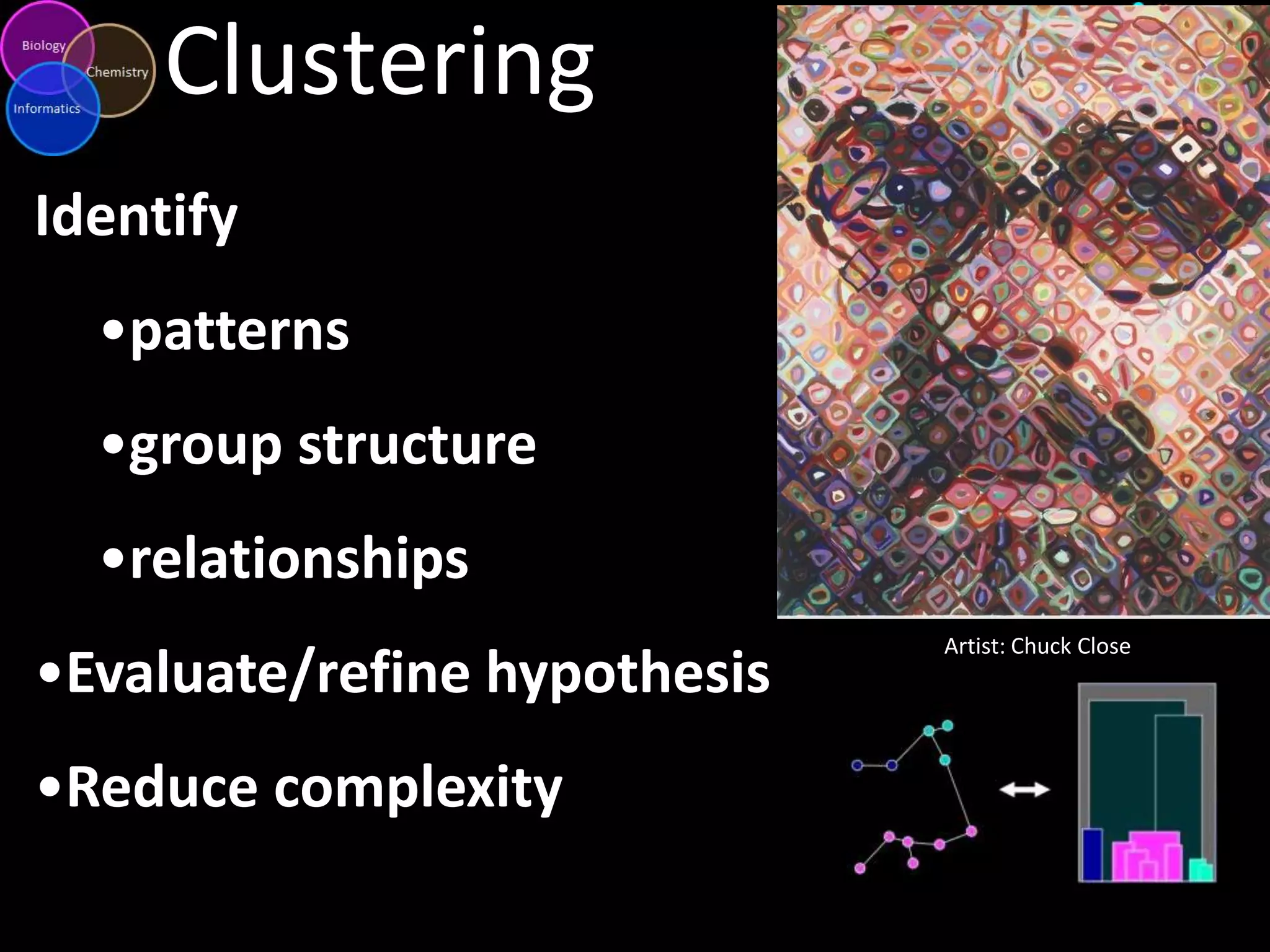 Biology
Chemistry
Informatics

Clustering

Identify

•patterns

•group structure

•relationships

•Evaluate/refine hypothesis

•Reduce complexity

Artist: Chuck Close